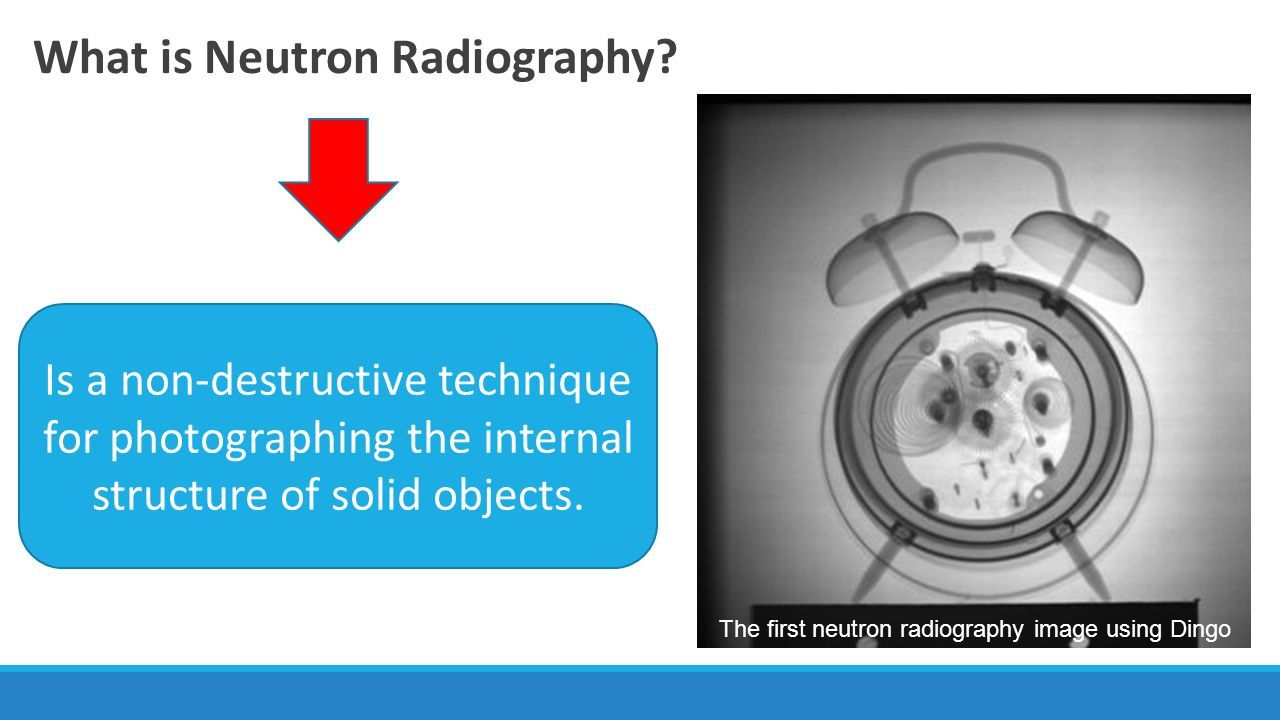 What is Neutron Radiography?

Is a non-destructive technique for photographing the internal structure of solid objects.

The first neutron radiography image using Dingo